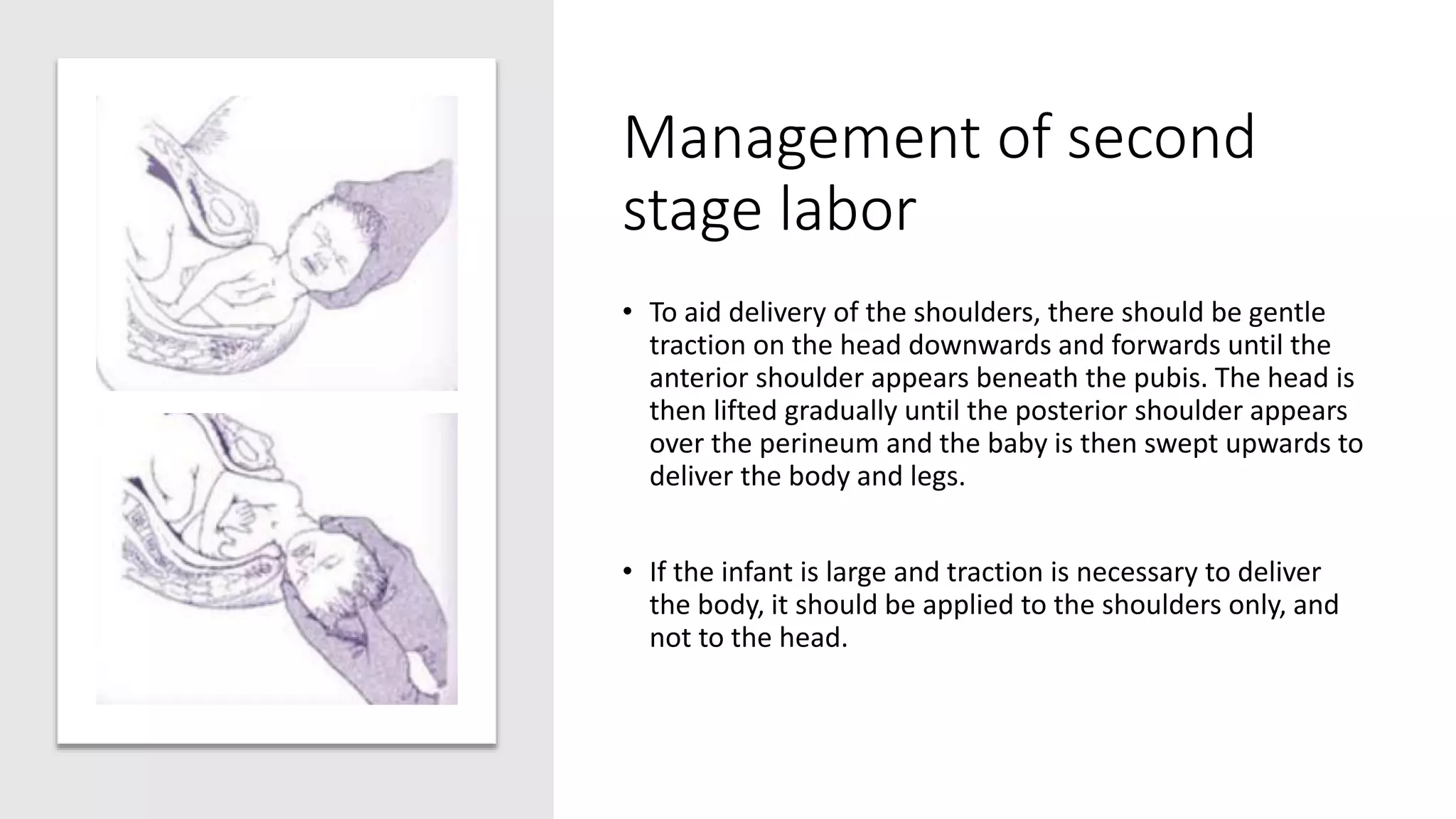 Management of second stage labor

• To aid delivery of the shoulders, there should be gentle traction on the head downwards and forwards until the anterior shoulder appears beneath the pubis. The head is then lifted gradually until the posterior shoulder appears over the perineum and the baby is then swept upwards to deliver the body and legs.

• If the infant is large and traction is necessary to deliver the body, it should be applied to the shoulders only, and not to the head.